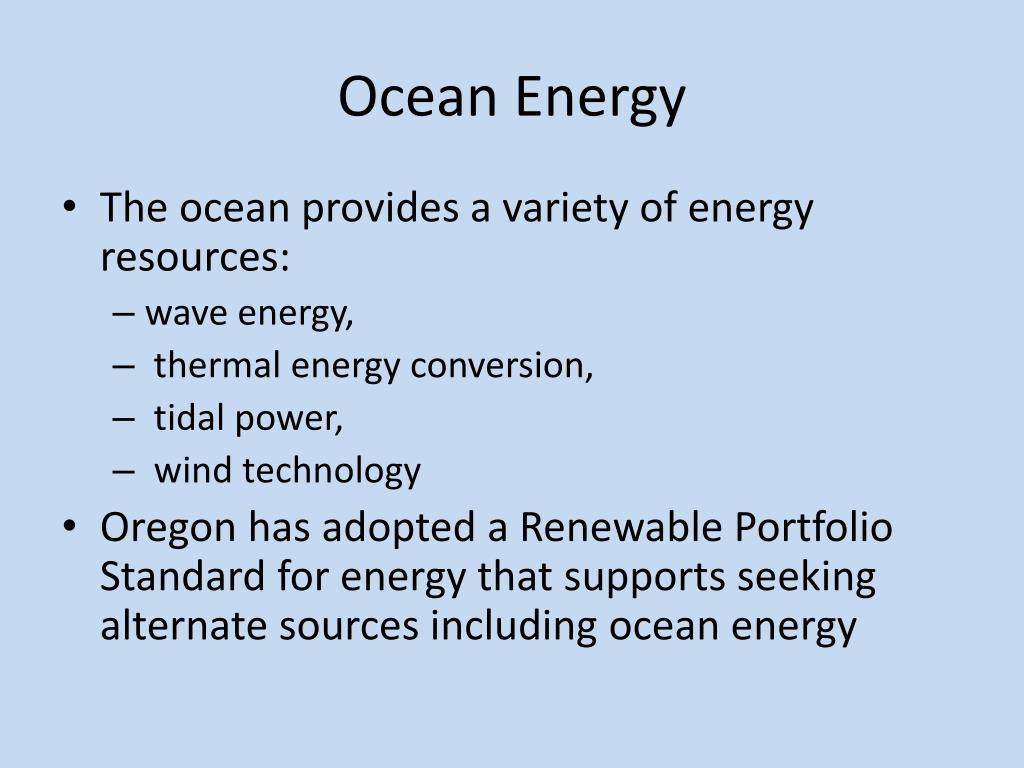 Ocean Energy

• The ocean provides a variety of energy resources:
– wave energy,
– thermal energy conversion,
– tidal power,
– wind technology
• Oregon has adopted a Renewable Portfolio Standard for energy that supports seeking alternate sources including ocean energy